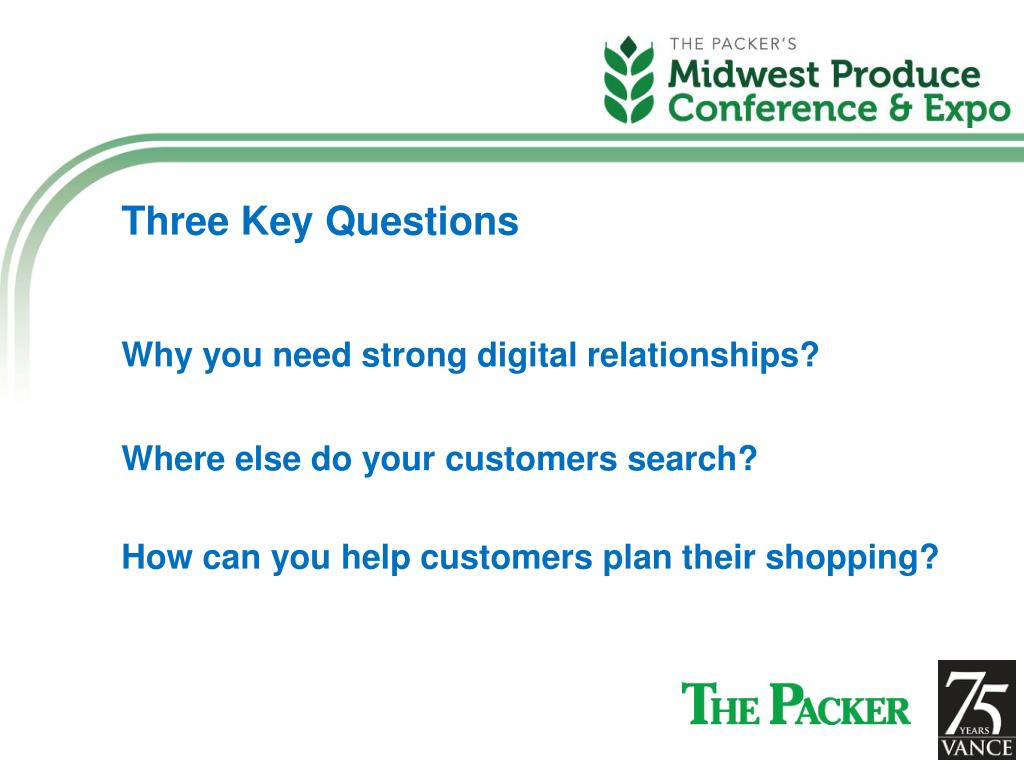 THE PACKER'S
Midwest Produce
Conference & Expo

Three Key Questions

Why you need strong digital relationships?

Where else do your customers search?

How can you help customers plan their shopping?

THE PACKER

75
YEARS
VANCE